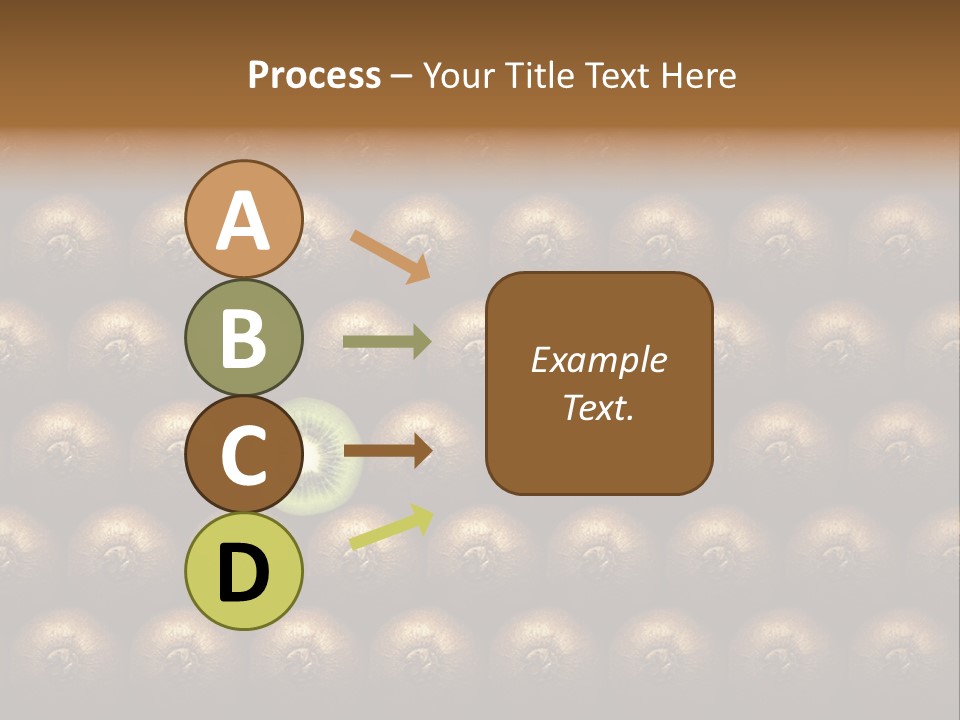 Process – Your Title Text Here

A

B

C

D

Example Text.